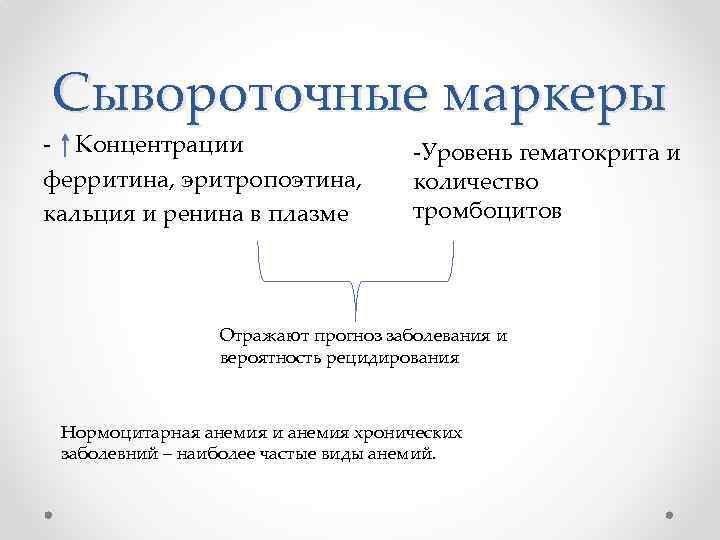 Сывороточные маркеры

- ↑ Концентрации ферритина, эритропоэтина, кальция и ренина в плазме

-Уровень гематокрита и количество тромбоцитов

Отражают прогноз заболевания и вероятность рецидирования

Нормоцитарная анемия и анемия хронических заболевний – наиболее частые виды анемий.